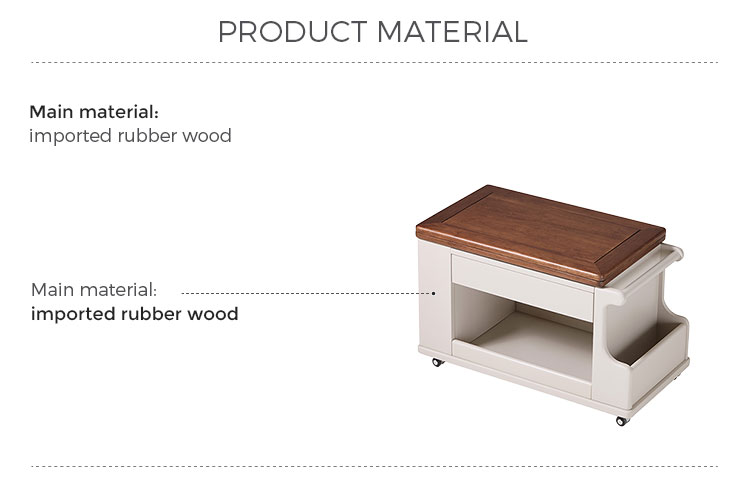 PRODUCT MATERIAL

Main material:
imported rubber wood

Main material:
imported rubber wood